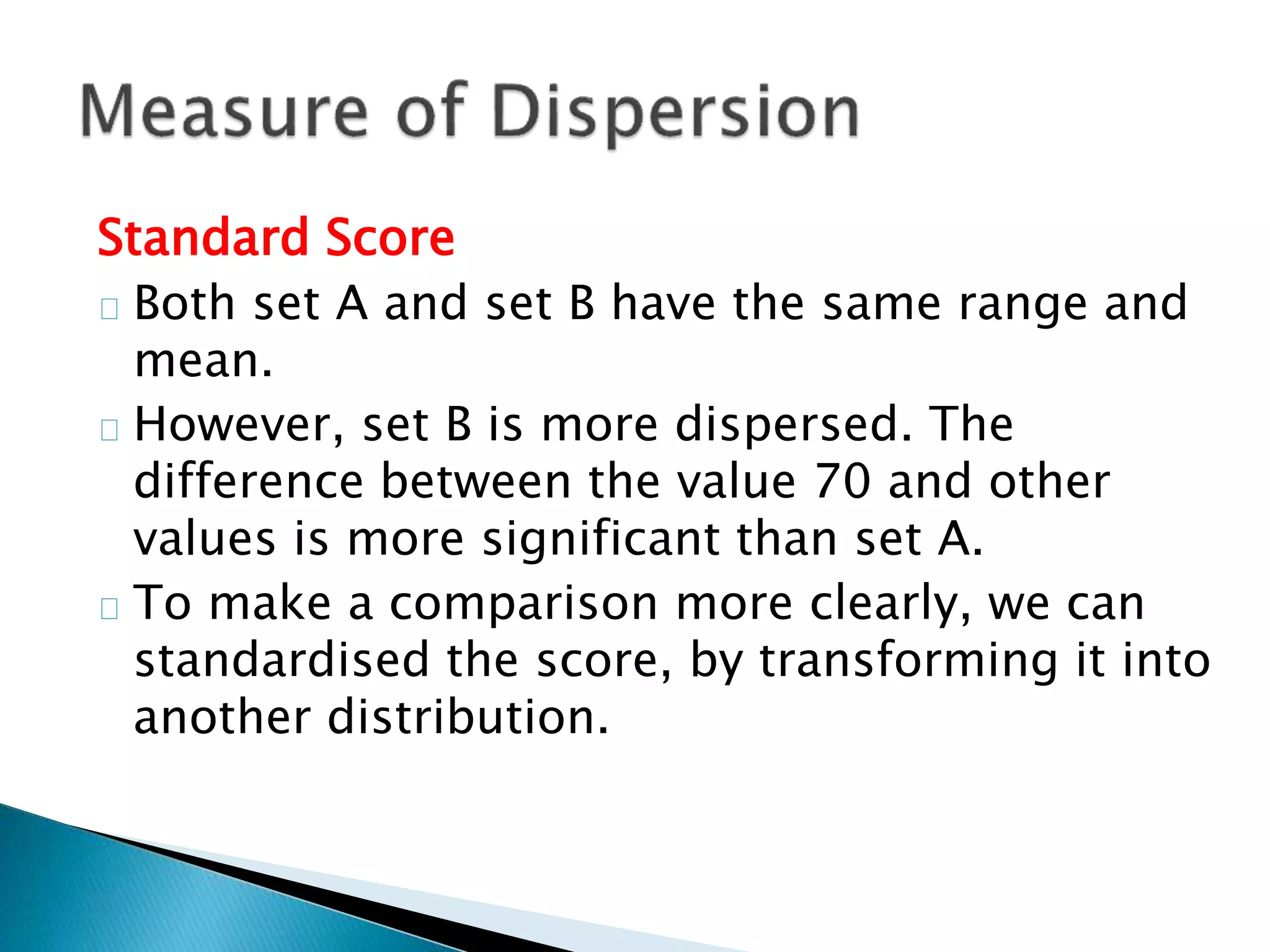 Measure of Dispersion

Standard Score

Both set A and set B have the same range and mean.

However, set B is more dispersed. The difference between the value 70 and other values is more significant than set A.

To make a comparison more clearly, we can standardised the score, by transforming it into another distribution.